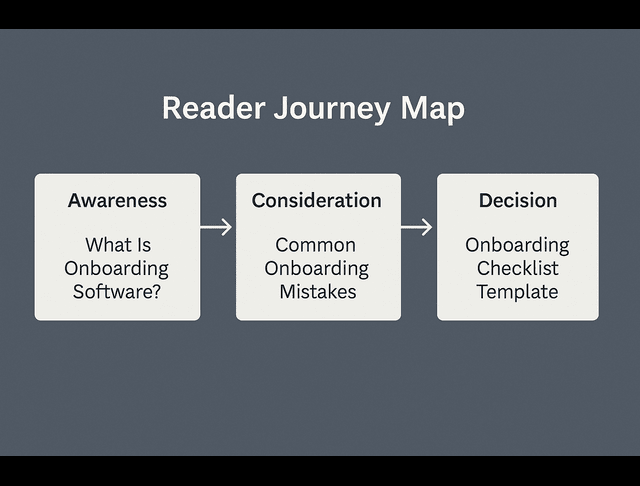 Reader Journey Map

Awareness

What Is Onboarding Software?

Consideration

Common Onboarding Mistakes

Decision

Onboarding Checklist Template